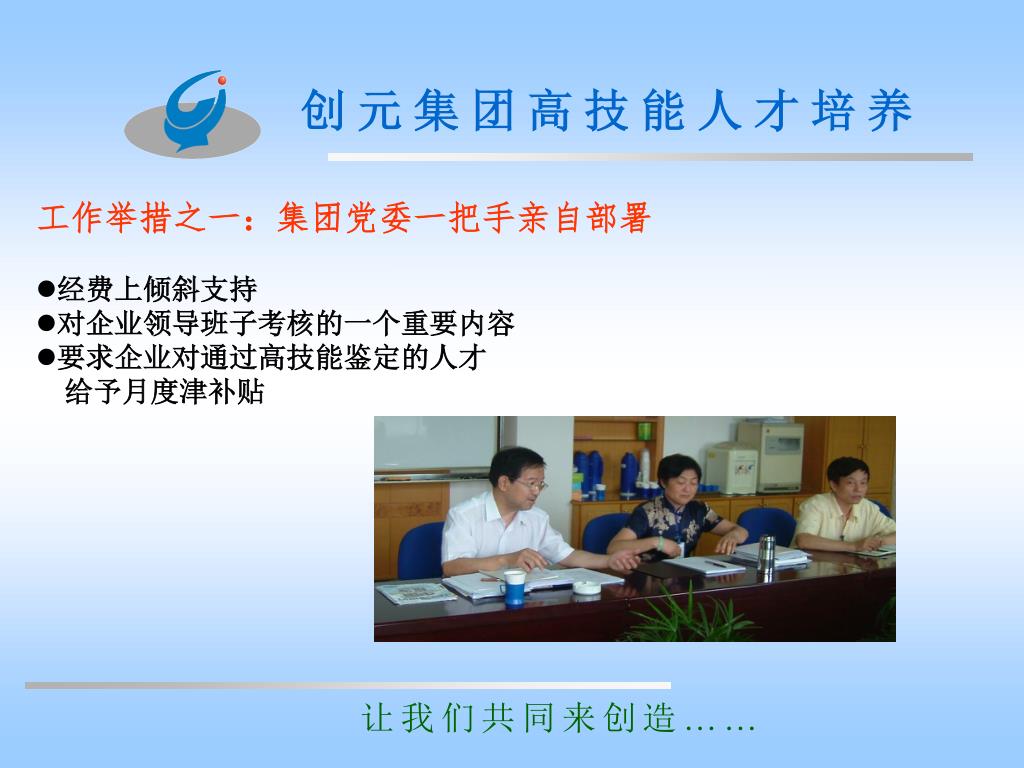 创元集团高技能人才培养

工作举措之一：集团党委一把手亲自部署

●经费上倾斜支持
●对企业领导班子考核的一个重要内容
●要求企业对通过高技能鉴定的人才给予月度津补贴

让我们共同来创造……